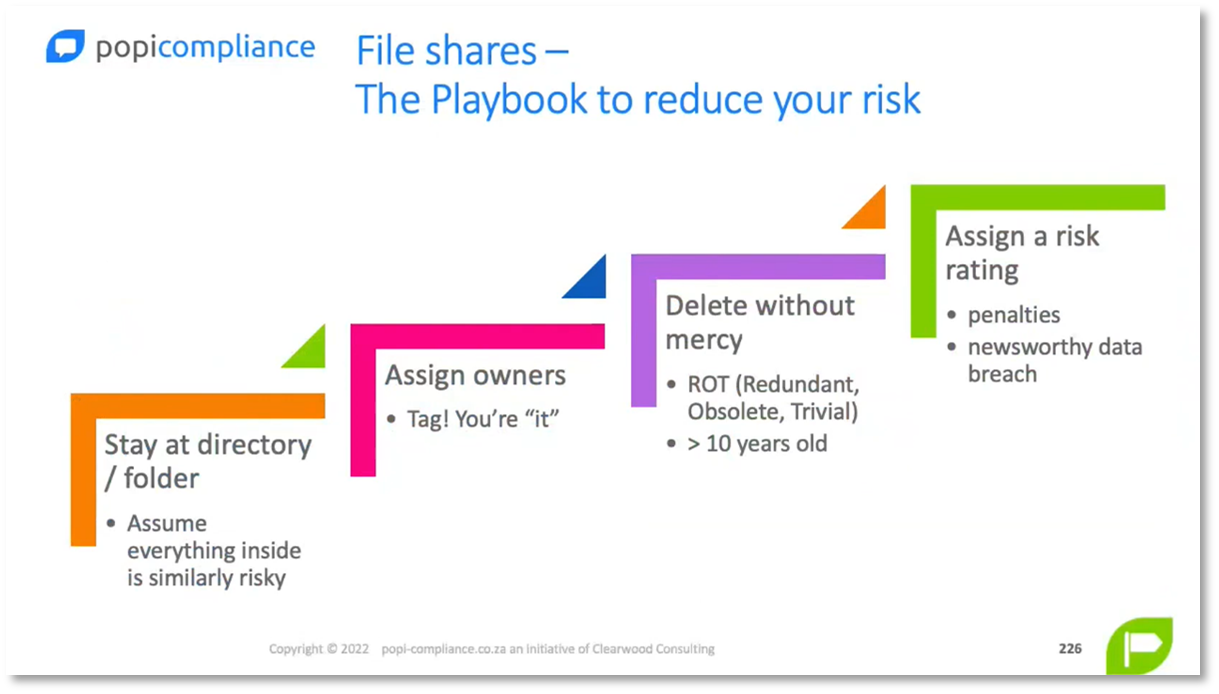 popicompliance

File shares –
The Playbook to reduce your risk

Stay at directory / folder
• Assume everything inside is similarly risky

Assign owners
• Tag! You're "it"

Delete without mercy
• ROT (Redundant, Obsolete, Trivial)
• > 10 years old

Assign a risk rating
• penalties
• newsworthy data breach

Copyright © 2022 popi-compliance.co.za an initiative of Clearwood Consulting

226